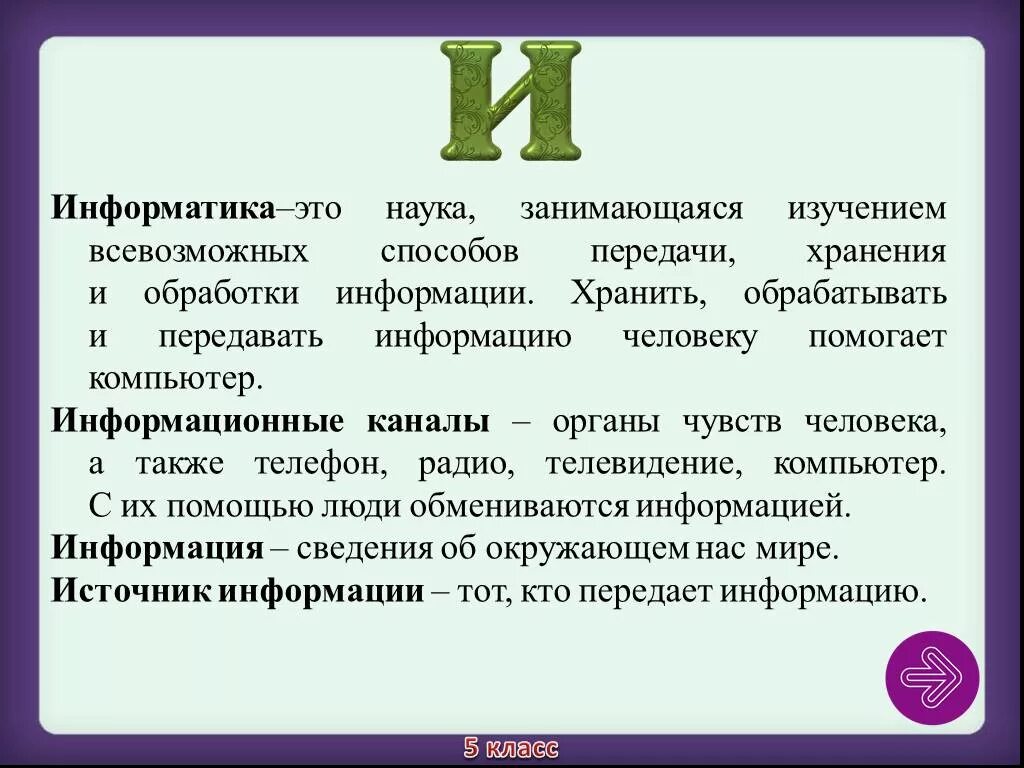 И

Информатика–это наука, занимающаяся изучением всевозможных способов передачи, хранения и обработки информации. Хранить, обрабатывать и передавать информацию человеку помогает компьютер.

Информационные каналы – органы чувств человека, а также телефон, радио, телевидение, компьютер. С их помощью люди обмениваются информацией.

Информация – сведения об окружающем нас мире.

Источник информации – тот, кто передает информацию.

5 класс